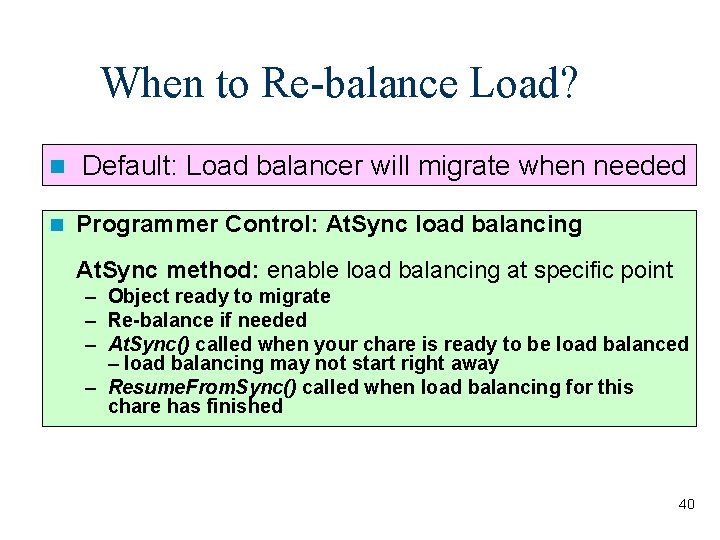 When to Re-balance Load?

Default: Load balancer will migrate when needed

Programmer Control: AtSync load balancing

AtSync method: enable load balancing at specific point

– Object ready to migrate
– Re-balance if needed
– AtSync() called when your chare is ready to be load balanced – load balancing may not start right away
– ResumeFromSync() called when load balancing for this chare has finished

40